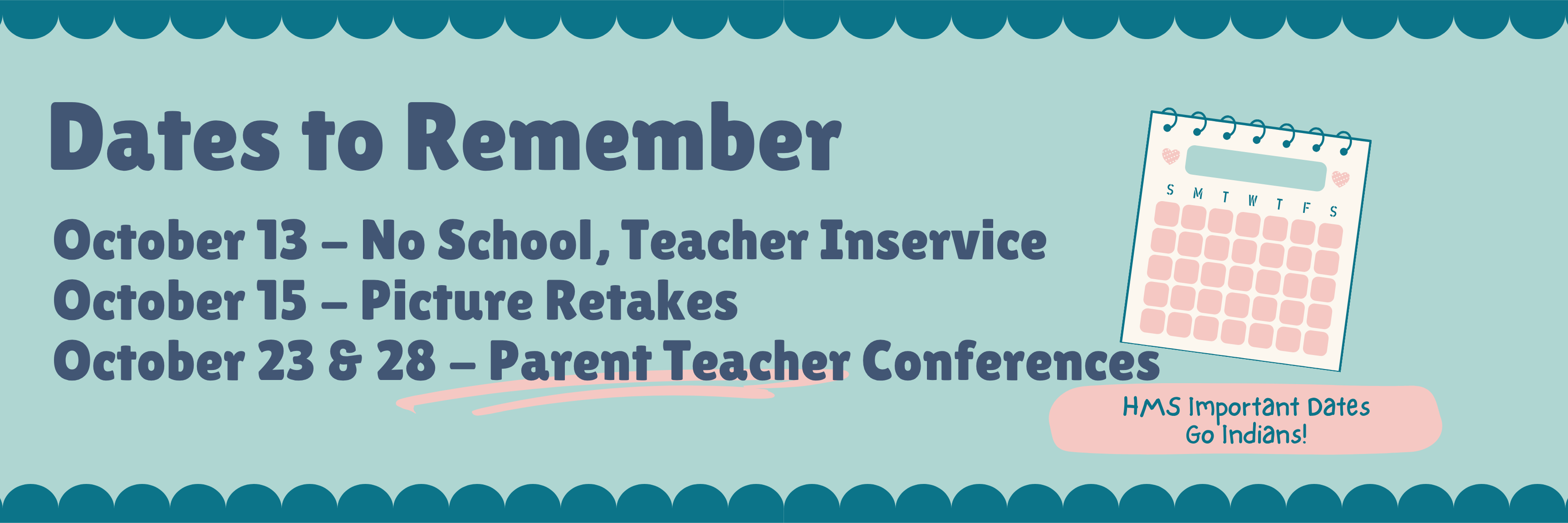 Dates to Remember

October 13 – No School, Teacher Inservice
October 15 – Picture Retakes
October 23 & 28 – Parent Teacher Conferences

S M T W T F S

HMS Important Dates
Go Indians!